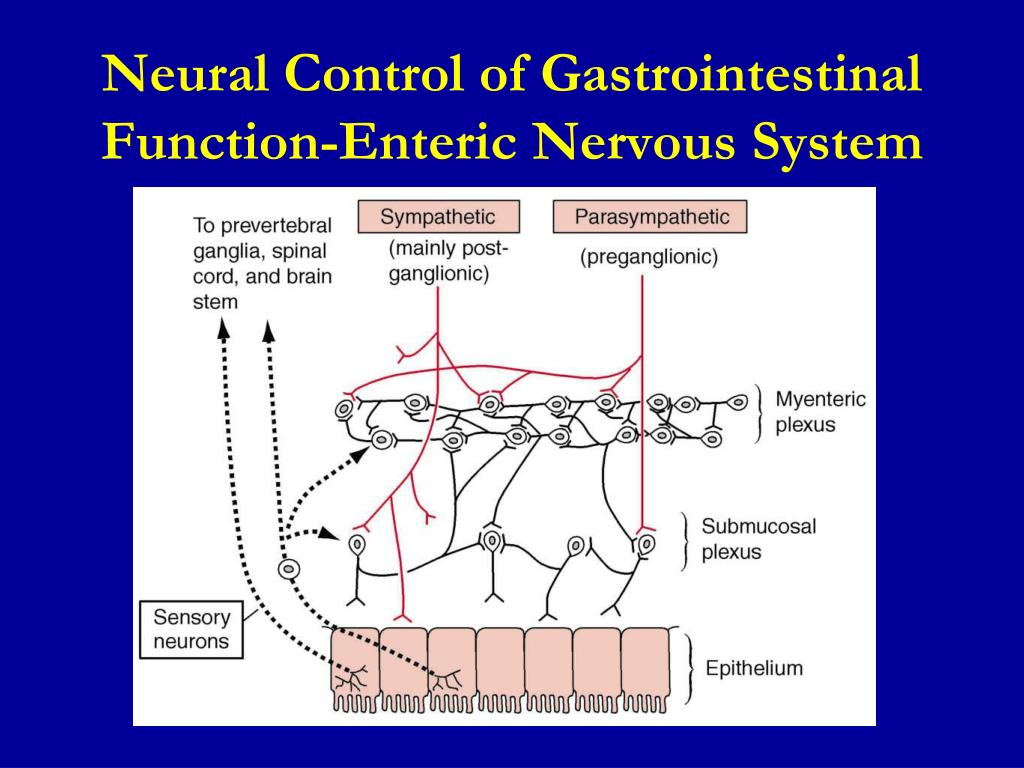 Neural Control of Gastrointestinal Function-Enteric Nervous System

To prevertebral ganglia, spinal cord, and brain stem

Sympathetic

(mainly post-ganglionic)

Parasympathetic

(preganglionic)

Myenteric plexus

Submucosal plexus

Sensory neurons

Epithelium